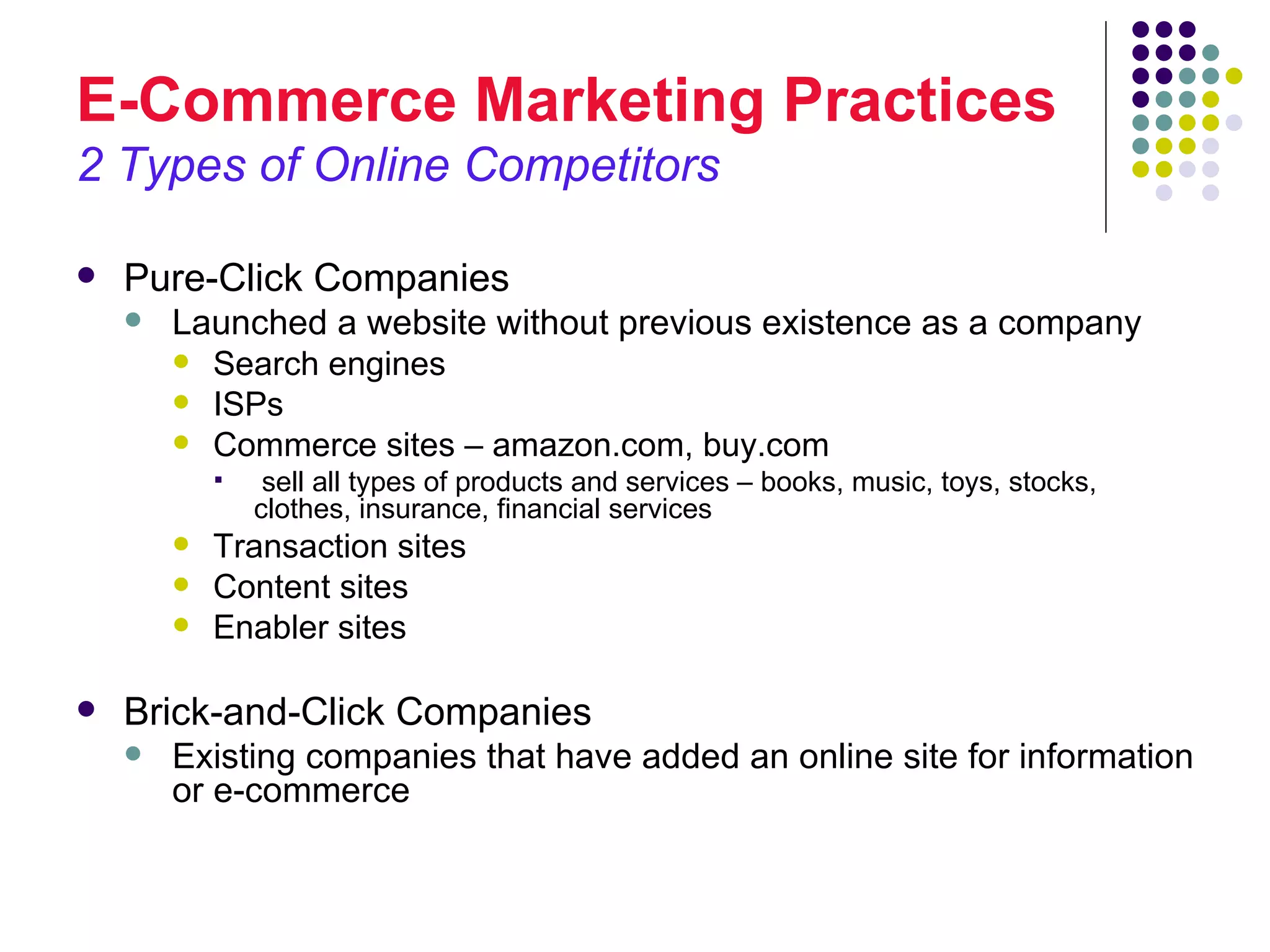 E-Commerce Marketing Practices
2 Types of Online Competitors

- Pure-Click Companies
  - Launched a website without previous existence as a company
    - Search engines
    - ISPs
    - Commerce sites – amazon.com, buy.com
      - sell all types of products and services – books, music, toys, stocks, clothes, insurance, financial services
    - Transaction sites
    - Content sites
    - Enabler sites

- Brick-and-Click Companies
  - Existing companies that have added an online site for information or e-commerce